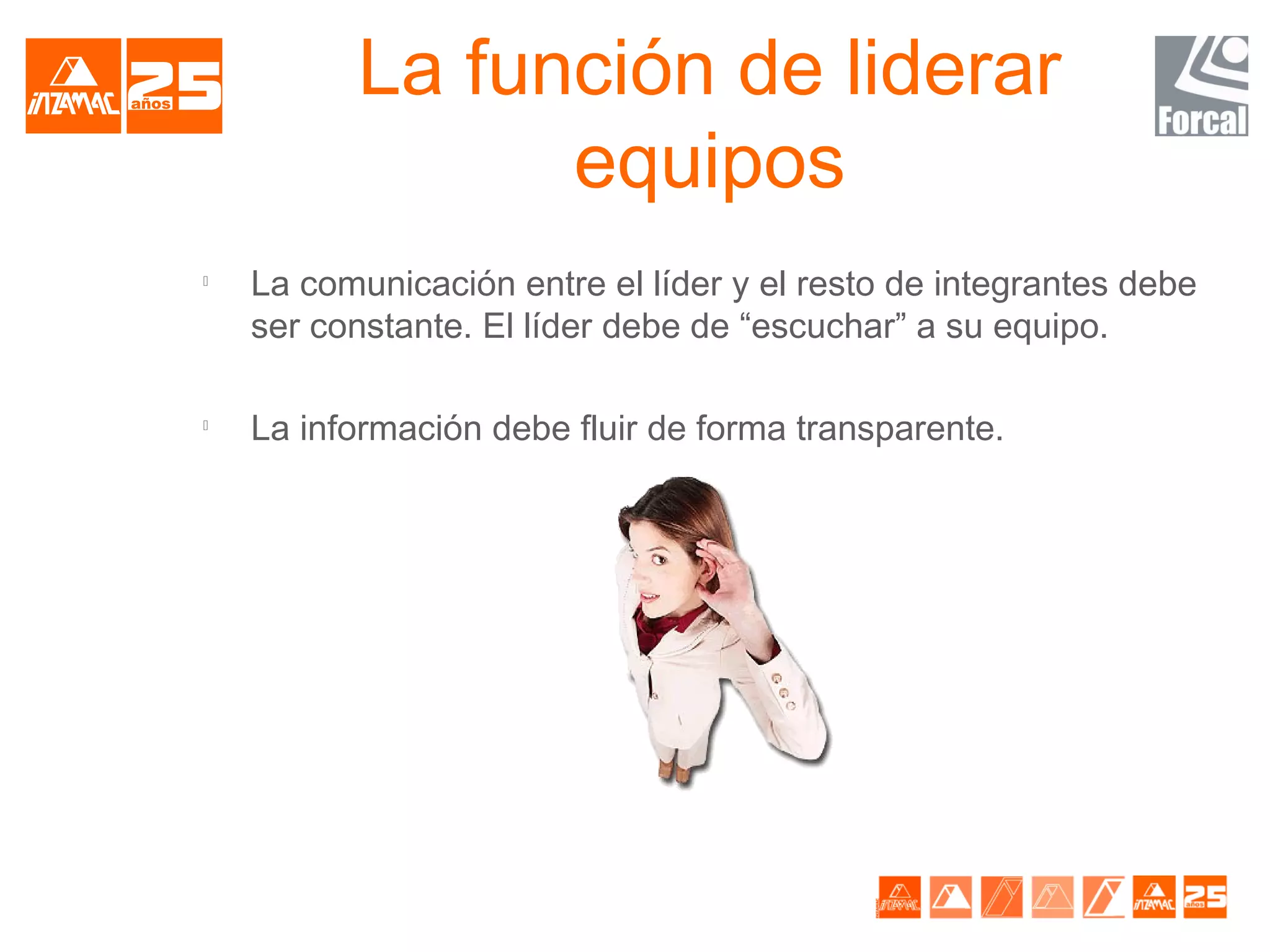 INZAMAC 25 años

La función de liderar equipos

Forcal

La comunicación entre el líder y el resto de integrantes debe ser constante. El líder debe de “escuchar” a su equipo.

La información debe fluir de forma transparente.

INZAMAC INZAMAC 25 años